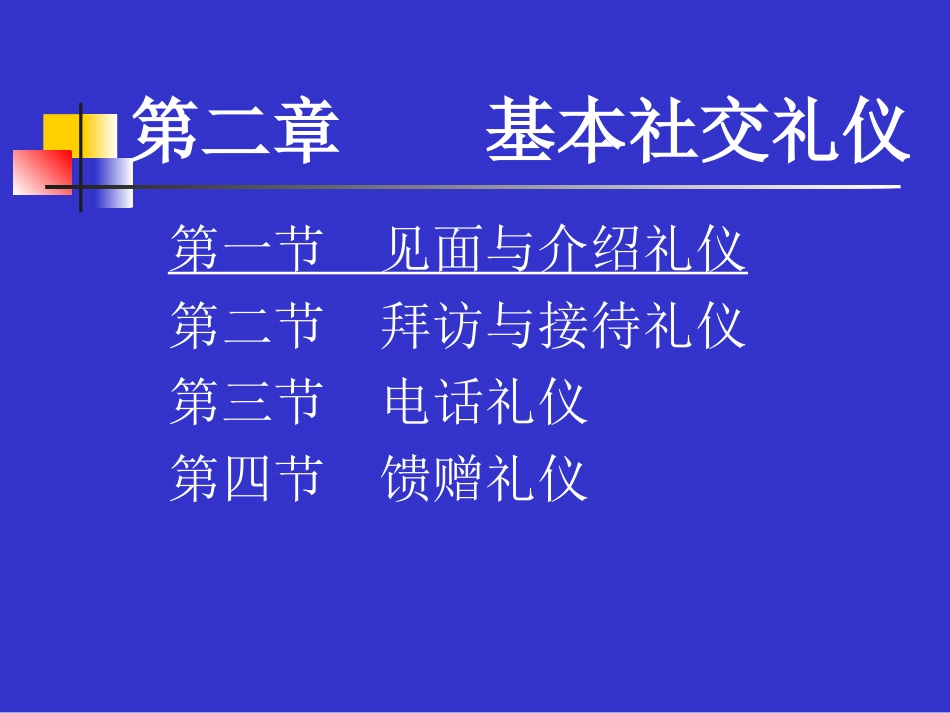 第二章　　基本社交礼仪

第一节　见面与介绍礼仪
第二节　拜访与接待礼仪
第三节　电话礼仪
第四节　馈赠礼仪